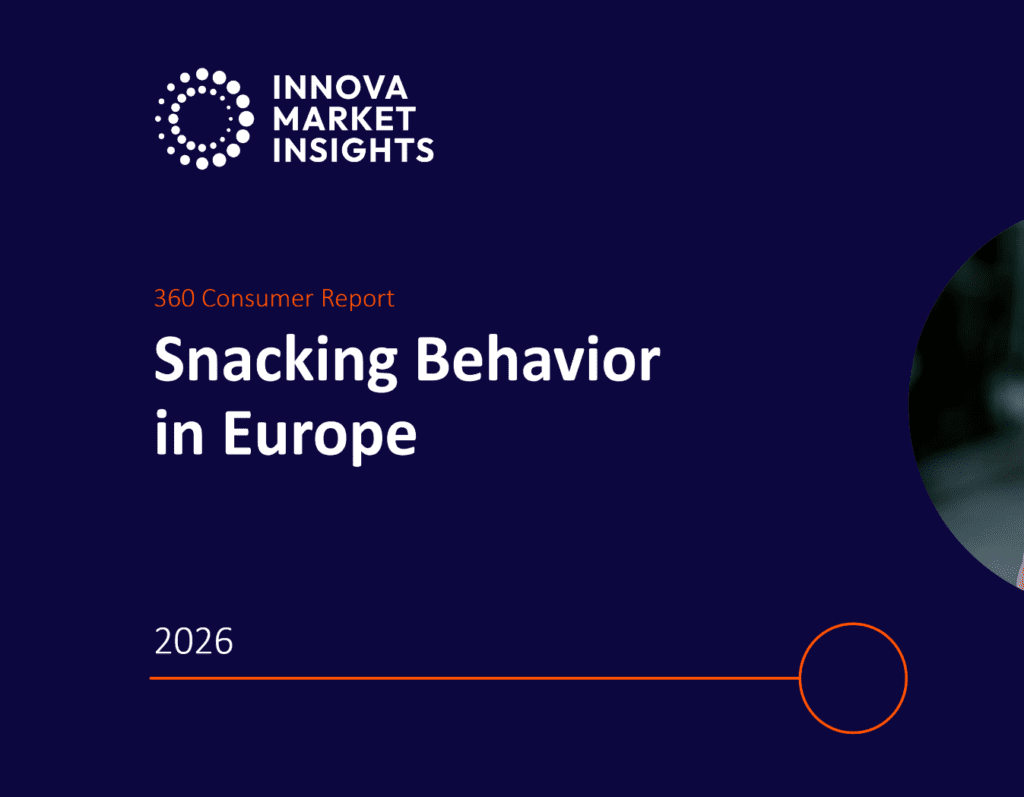 INNOVA
MARKET
INSIGHTS

360 Consumer Report

Snacking Behavior in Europe

2026